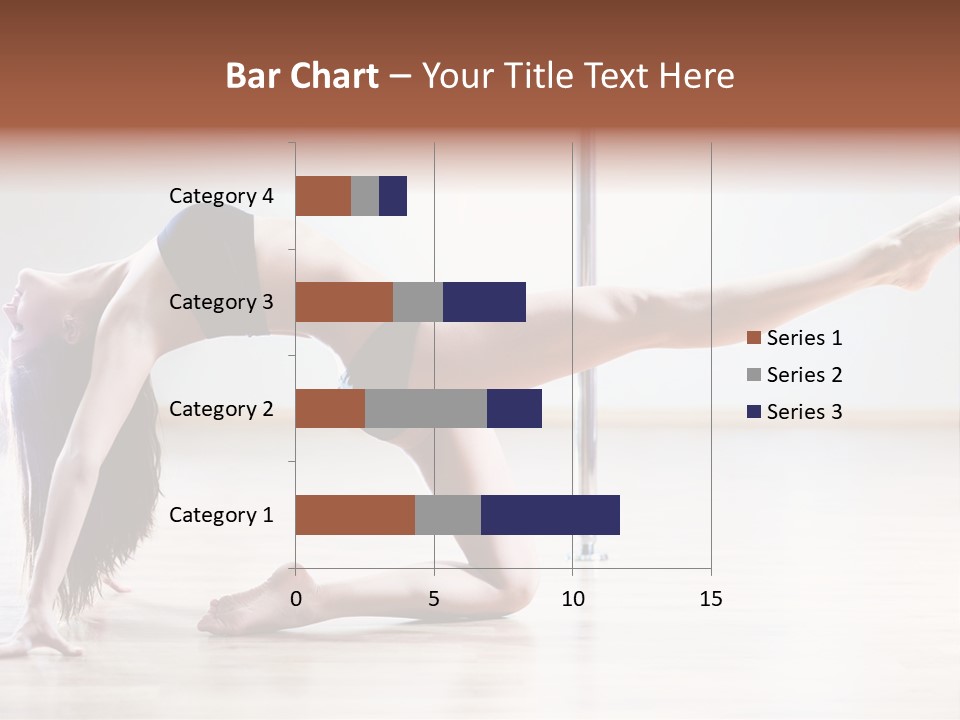 Bar Chart – Your Title Text Here

Category 4
Category 3
Category 2
Category 1

0
5
10
15

Series 1
Series 2
Series 3